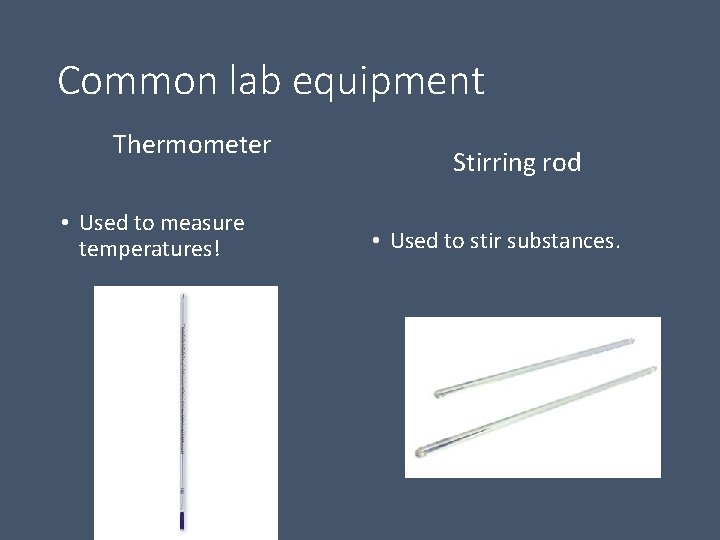 Common lab equipment

Thermometer

• Used to measure temperatures!

Stirring rod

• Used to stir substances.